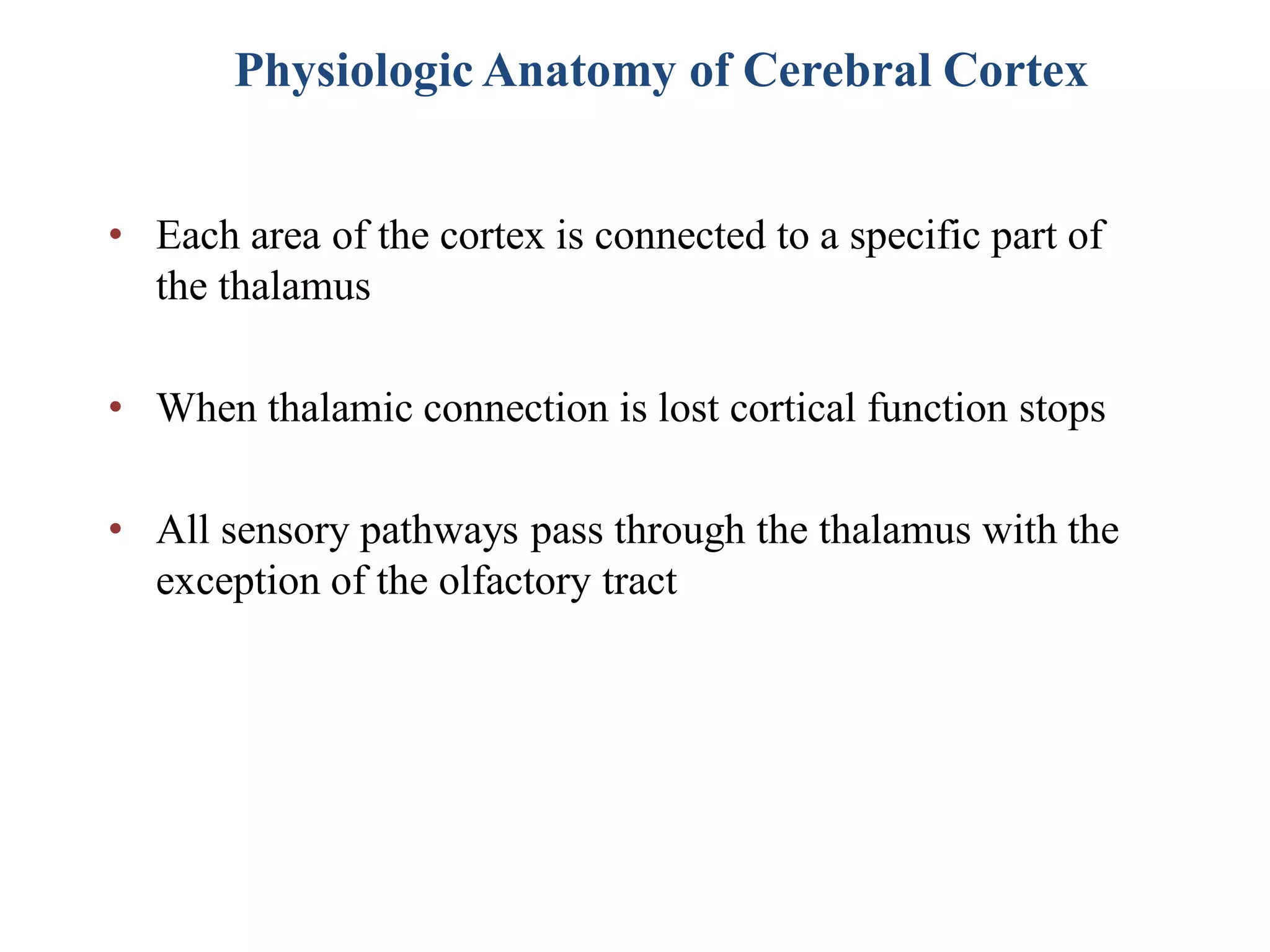 Physiologic Anatomy of Cerebral Cortex

• Each area of the cortex is connected to a specific part of the thalamus

• When thalamic connection is lost cortical function stops

• All sensory pathways pass through the thalamus with the exception of the olfactory tract